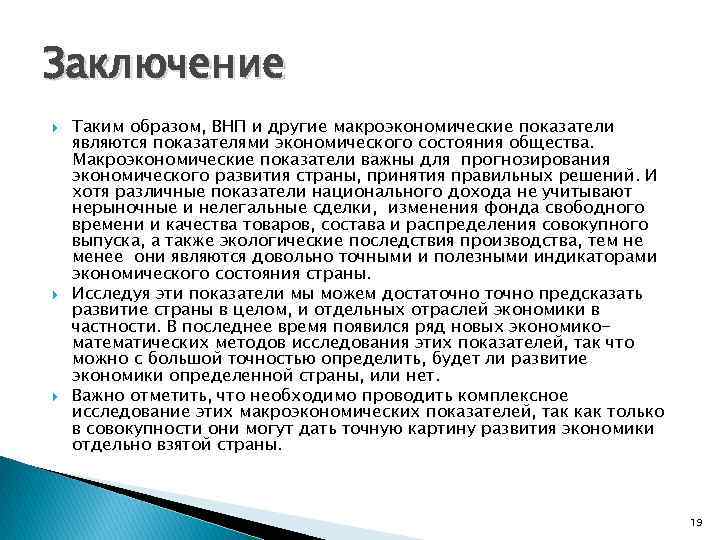 Заключение

Таким образом, ВНП и другие макроэкономические показатели являются показателями экономического состояния общества. Макроэкономические показатели важны для прогнозирования экономического развития страны, принятия правильных решений. И хотя различные показатели национального дохода не учитывают нерыночные и нелегальные сделки, изменения фонда свободного времени и качества товаров, состава и распределения совокупного выпуска, а также экологические последствия производства, тем не менее они являются довольно точными и полезными индикаторами экономического состояния страны.

Исследуя эти показатели мы можем достаточно точно предсказать развитие страны в целом, и отдельных отраслей экономики в частности. В последнее время появился ряд новых экономико-математических методов исследования этих показателей, так что можно с большой точностью определить, будет ли развитие экономики определенной страны, или нет.

Важно отметить, что необходимо проводить комплексное исследование этих макроэкономических показателей, так как только в совокупности они могут дать точную картину развития экономики отдельно взятой страны.

19